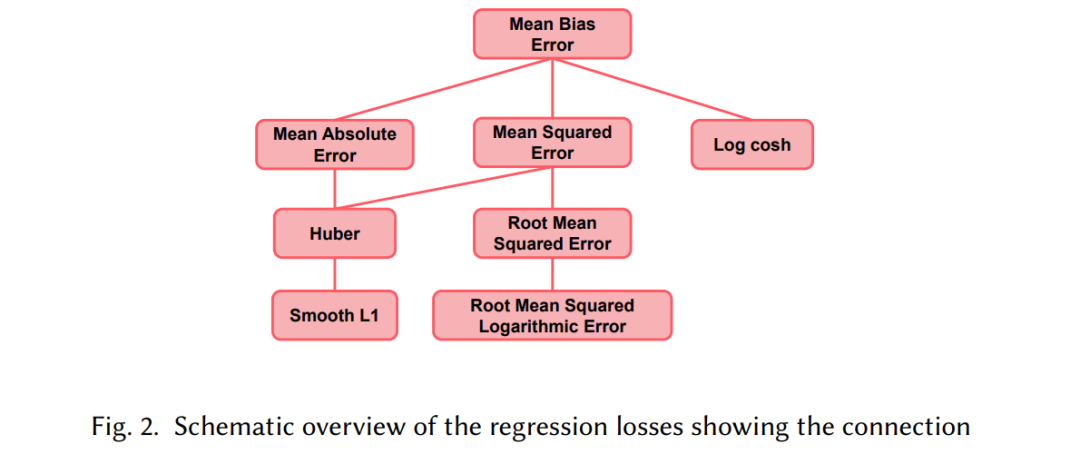 Mean Bias Error

Mean Absolute Error

Mean Squared Error

Log cosh

Huber

Root Mean Squared Error

Smooth L1

Root Mean Squared Logarithmic Error

Fig. 2. Schematic overview of the regression losses showing the connection